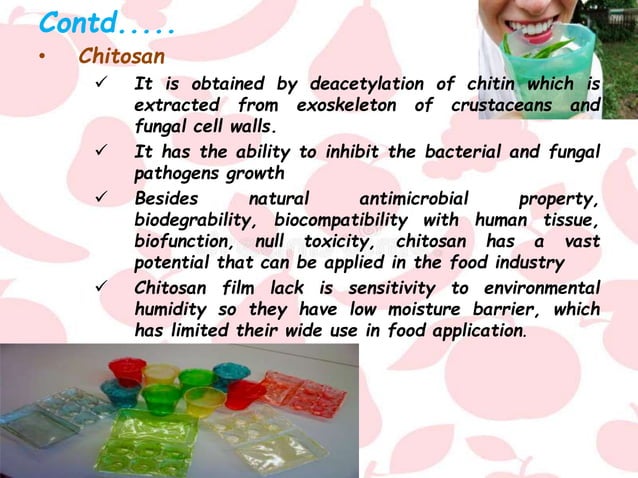 Contd.....

• Chitosan

✓ It is obtained by deacetylation of chitin which is extracted from exoskeleton of crustaceans and fungal cell walls.

✓ It has the ability to inhibit the bacterial and fungal pathogens growth

✓ Besides natural antimicrobial property, biodegrability, biocompatibility with human tissue, biofunction, null toxicity, chitosan has a vast potential that can be applied in the food industry

✓ Chitosan film lack is sensitivity to environmental humidity so they have low moisture barrier, which has limited their wide use in food application.